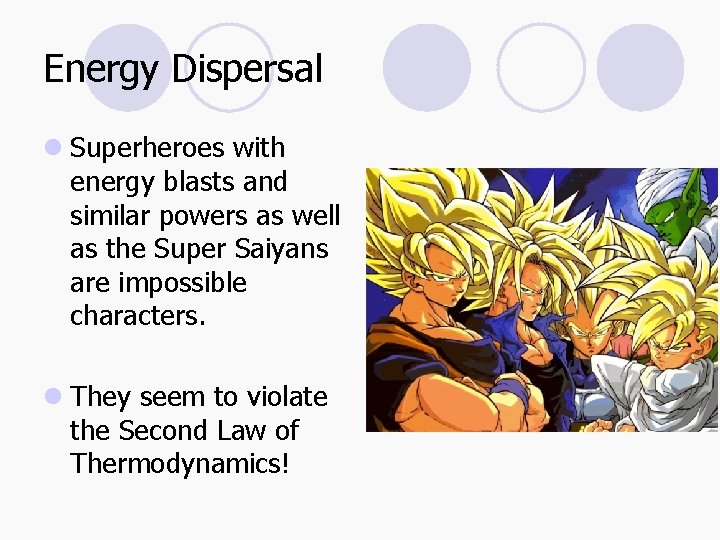 Energy Dispersal

Superheroes with energy blasts and similar powers as well as the Super Saiyans are impossible characters.

They seem to violate the Second Law of Thermodynamics!